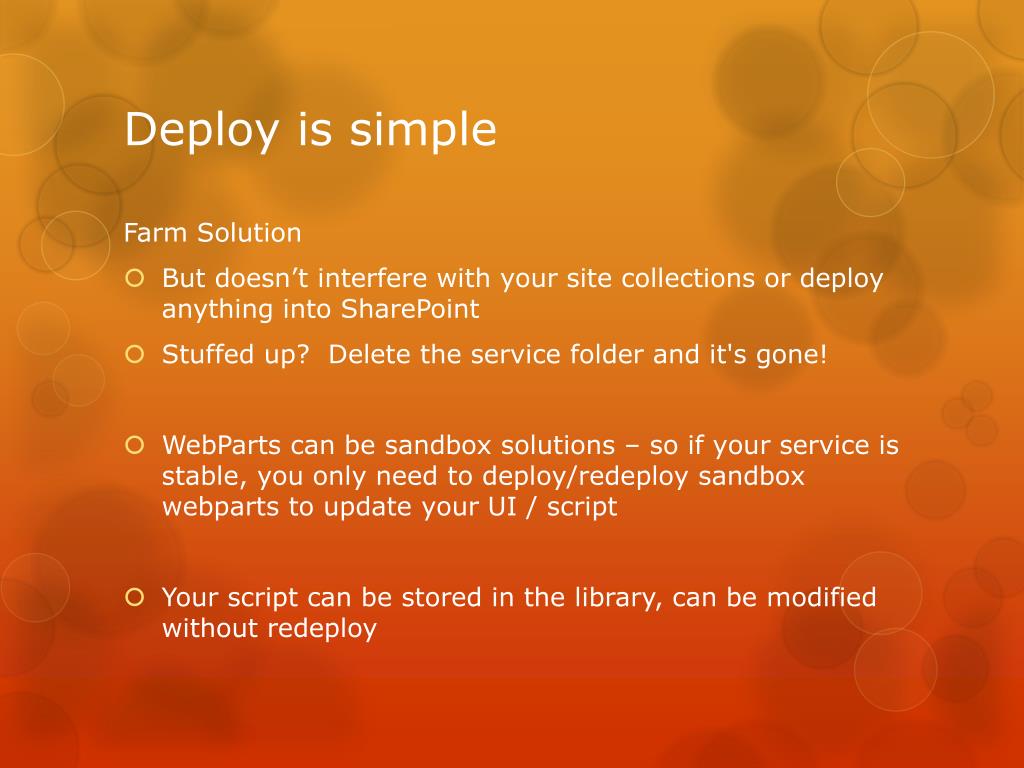 Deploy is simple

Farm Solution

But doesn’t interfere with your site collections or deploy anything into SharePoint

Stuffed up?  Delete the service folder and it's gone!

WebParts can be sandbox solutions – so if your service is stable, you only need to deploy/redeploy sandbox webparts to update your UI / script

Your script can be stored in the library, can be modified without redeploy